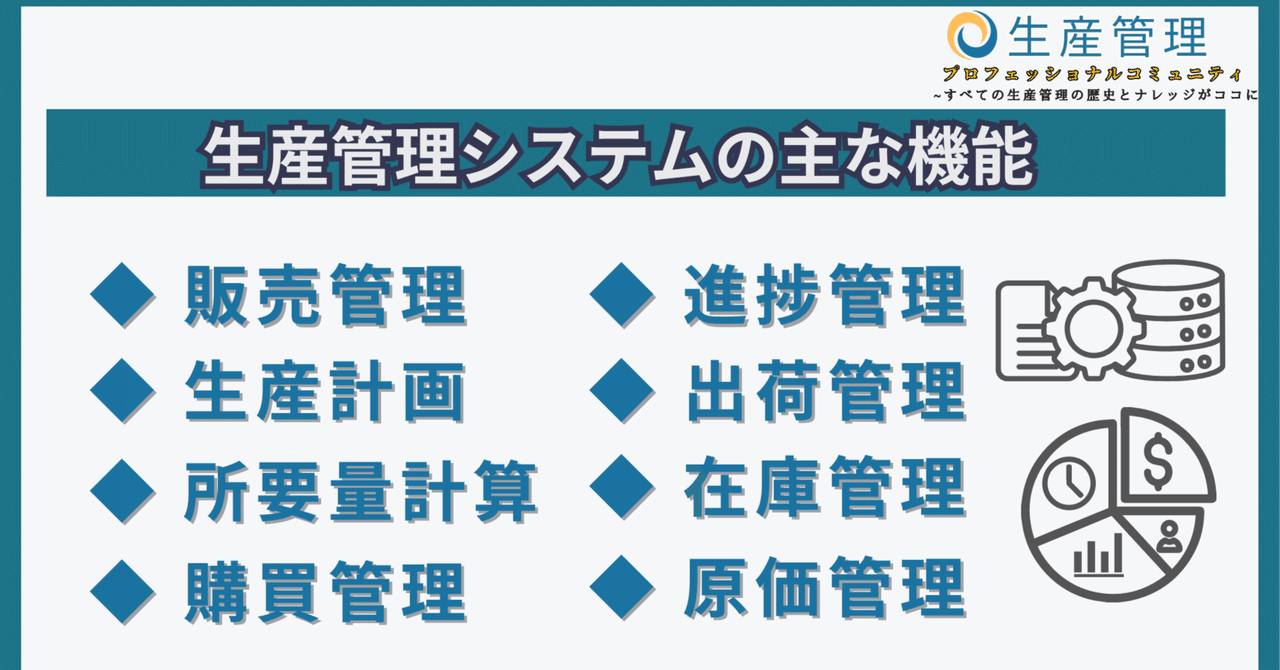 生産管理
プロフェッショナルコミュニティ
~すべての生産管理の歴史とナレッジがココに

生産管理システムの主な機能

◆ 販売管理
◆ 生産計画
◆ 所要量計算
◆ 購買管理

◆ 進捗管理
◆ 出荷管理
◆ 在庫管理
◆ 原価管理

$